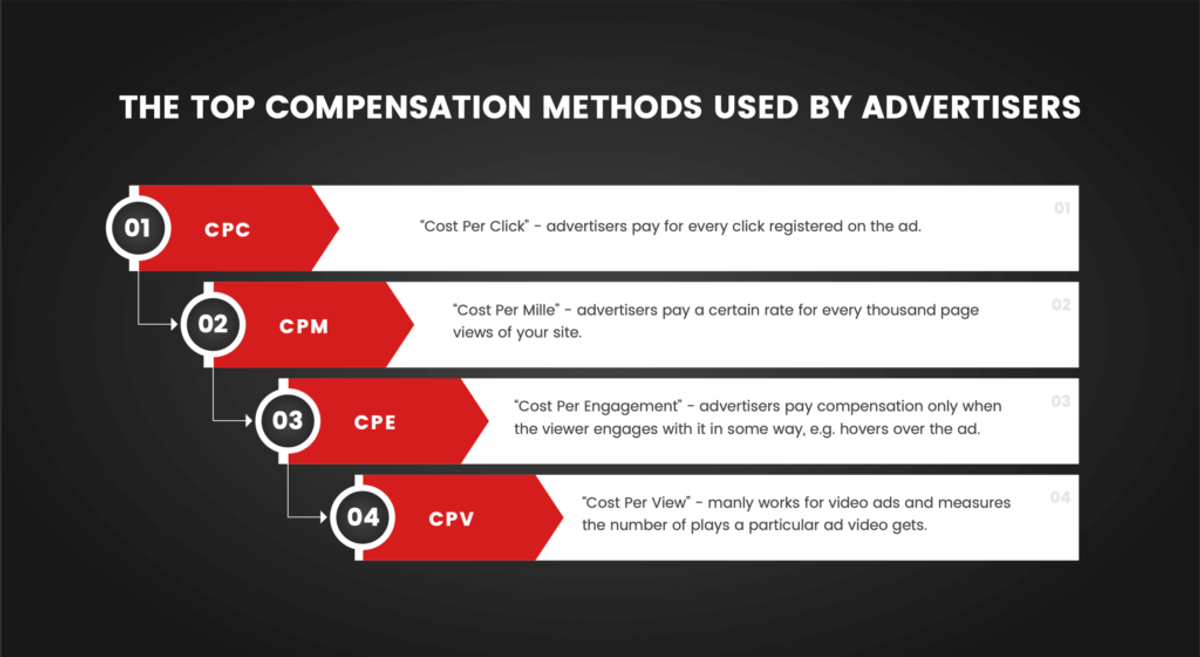 THE TOP COMPENSATION METHODS USED BY ADVERTISERS

01 CPC "Cost Per Click" - advertisers pay for every click registered on the ad. 01

02 CPM "Cost Per Mille" - advertisers pay a certain rate for every thousand page views of your site. 02

03 CPE "Cost Per Engagement" - advertisers pay compensation only when the viewer engages with it in some way, e.g. hovers over the ad. 03

04 CPV "Cost Per View" - manly works for video ads and measures the number of plays a particular ad video gets. 04